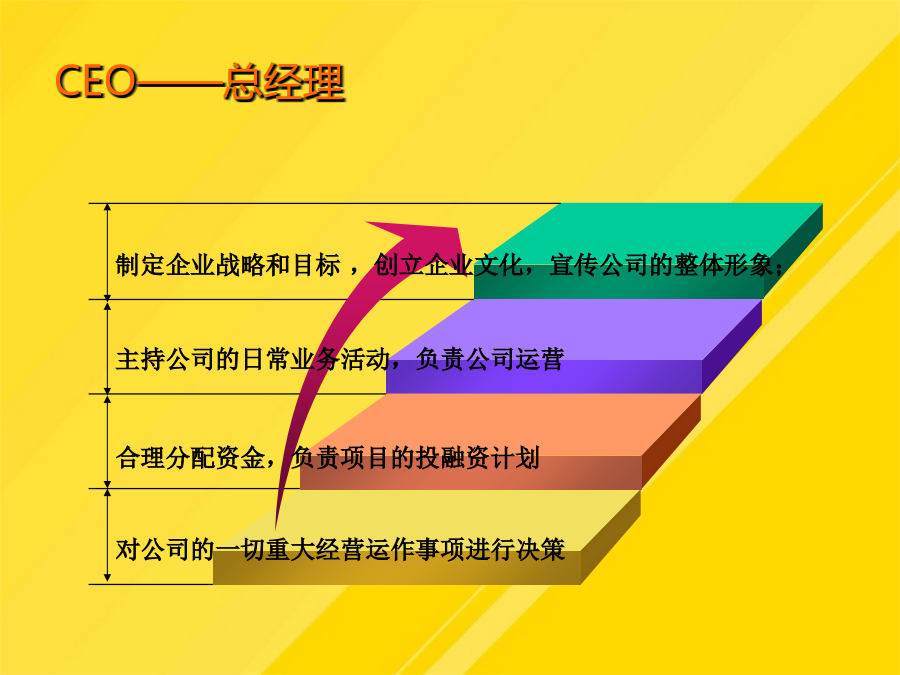 CEO——总经理

制定企业战略和目标 ，创立企业文化，宣传公司的整体形象；

主持公司的日常业务活动，负责公司运营

合理分配资金，负责项目的投融资计划

对公司的一切重大经营运作事项进行决策